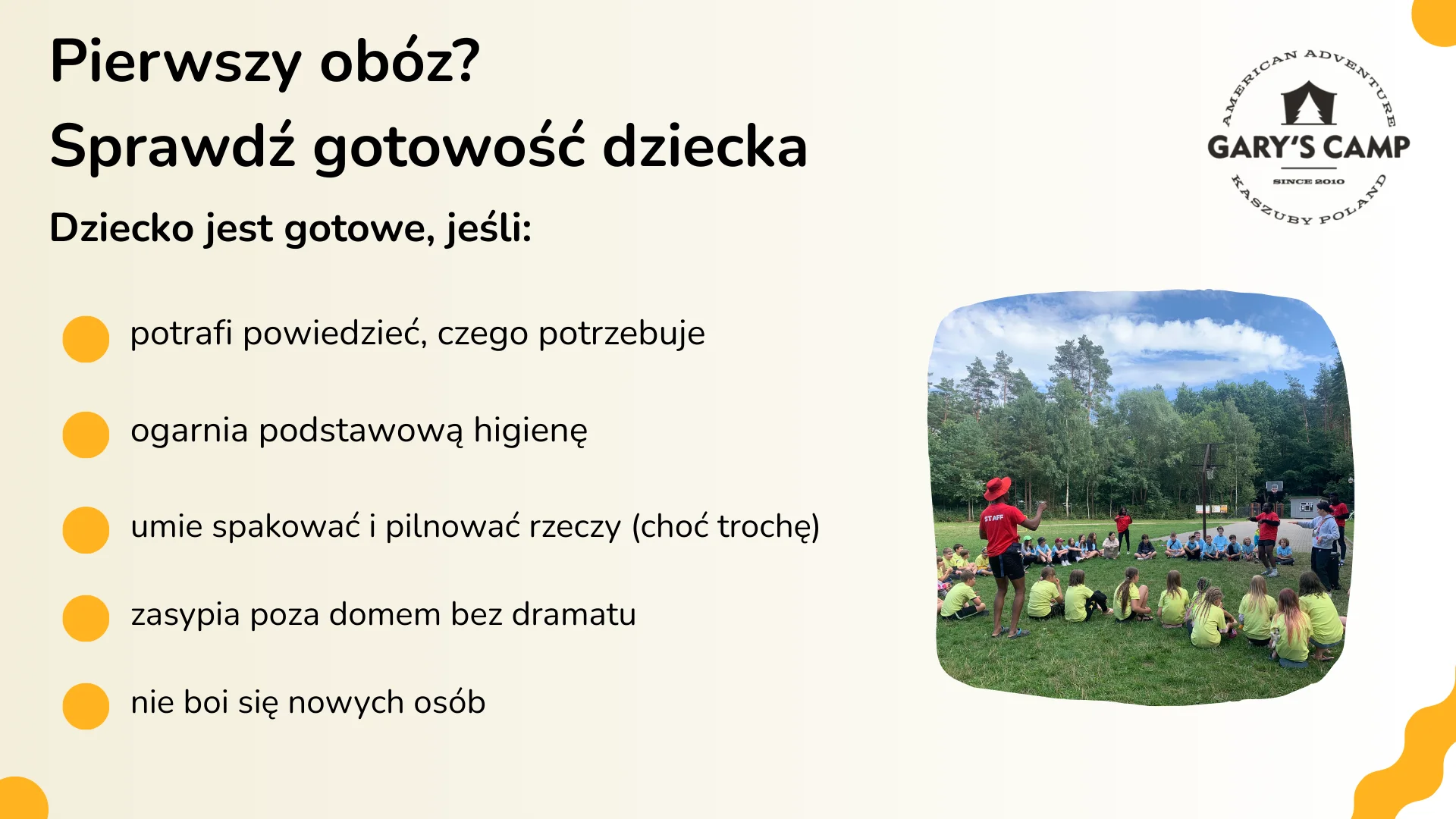 Pierwszy obóz?
Sprawdź gotowość dziecka

Dziecko jest gotowe, jeśli:

potrafi powiedzieć, czego potrzebuje

ogarnia podstawową higienę

umie spakować i pilnować rzeczy (choć trochę)

zasypia poza domem bez dramatu

nie boi się nowych osób

AMERICAN ADVENTURE
GARY'S CAMP
SINCE 2010
KASZUBY POLAND

STAFF